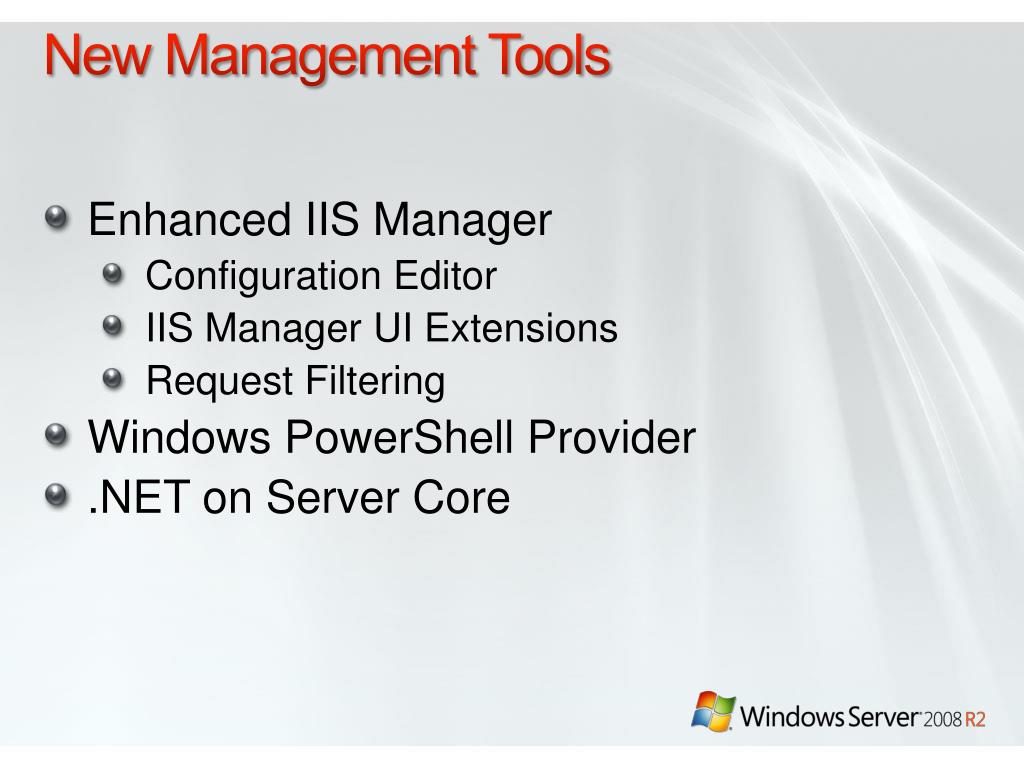 New Management Tools

Enhanced IIS Manager

Configuration Editor

IIS Manager UI Extensions

Request Filtering

Windows PowerShell Provider

.NET on Server Core

Windows Server 2008 R2